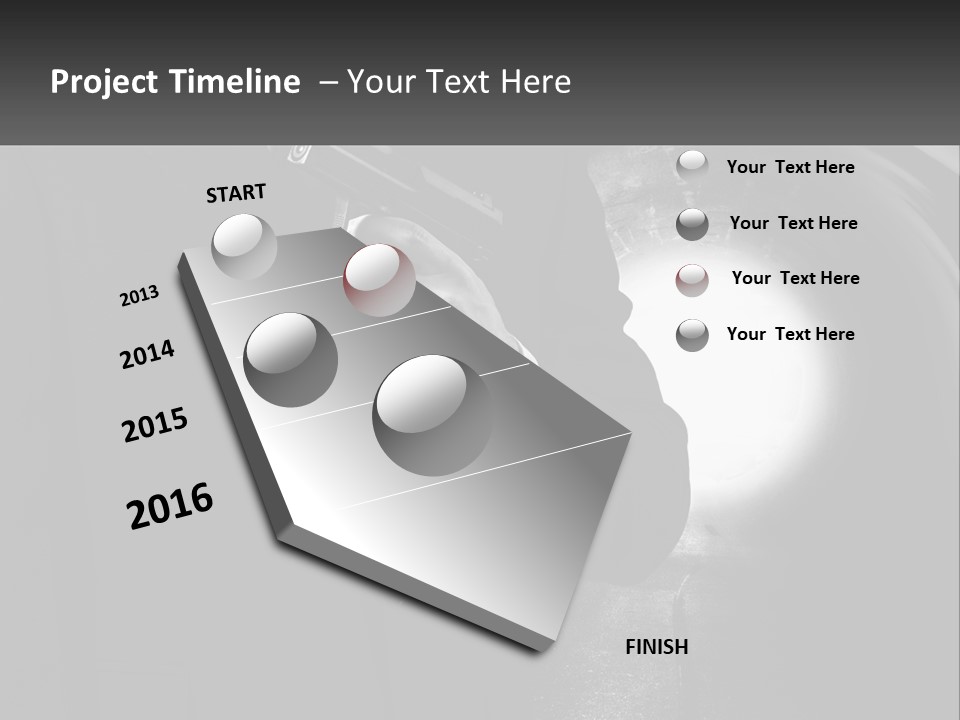 Project Timeline – Your Text Here

START

2013

2014

2015

2016

FINISH

Your Text Here

Your Text Here

Your Text Here

Your Text Here